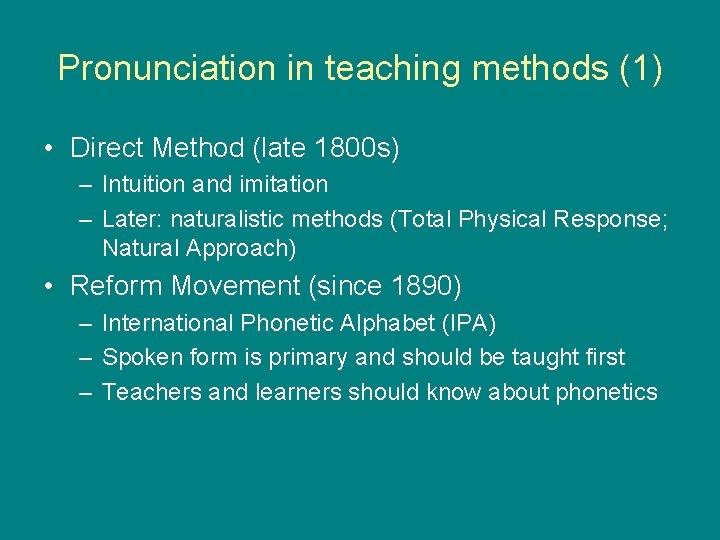 Pronunciation in teaching methods (1)

• Direct Method (late 1800s)
 – Intuition and imitation
 – Later: naturalistic methods (Total Physical Response; Natural Approach)
• Reform Movement (since 1890)
 – International Phonetic Alphabet (IPA)
 – Spoken form is primary and should be taught first
 – Teachers and learners should know about phonetics